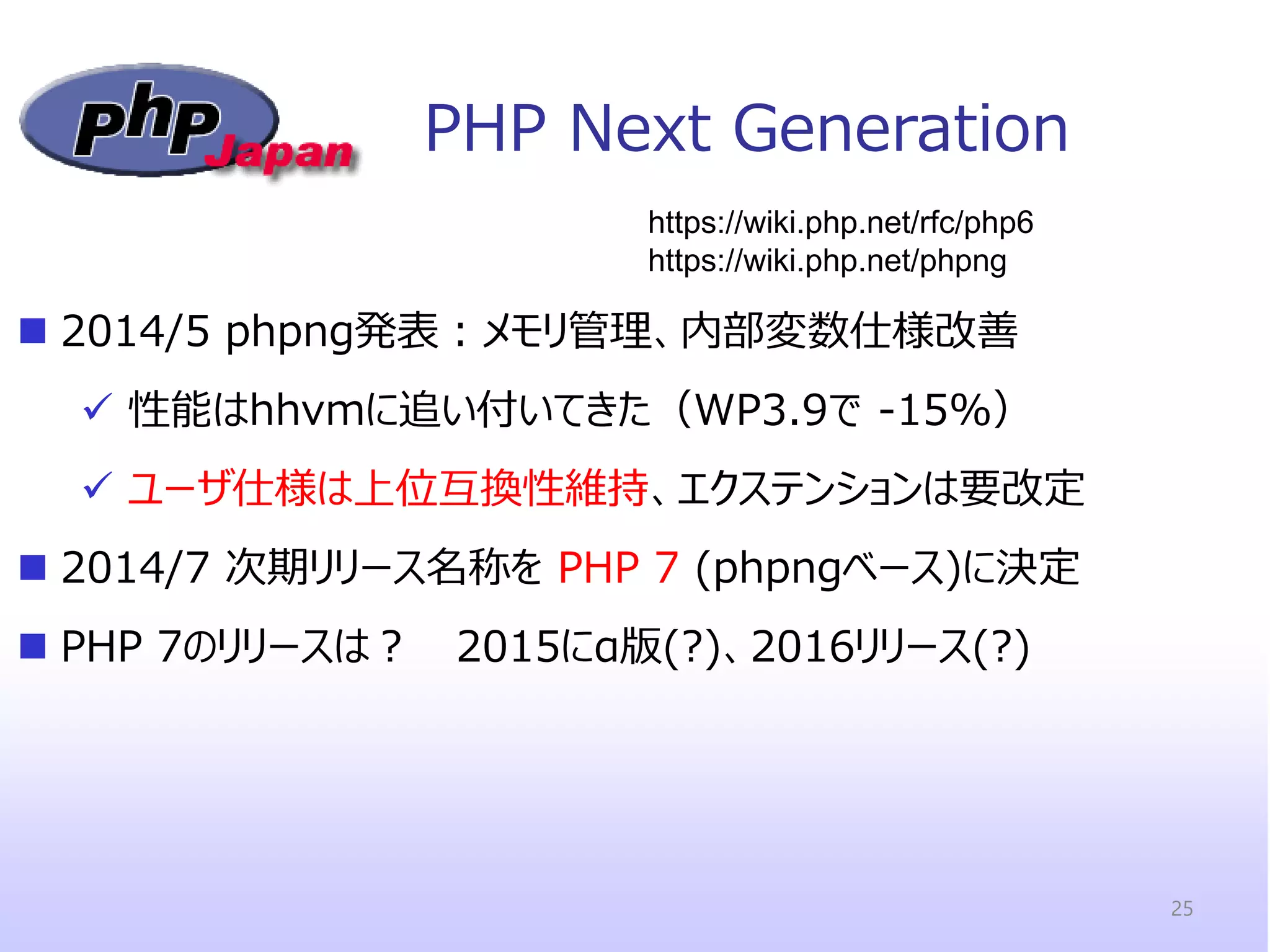 php Japan

PHP Next Generation

https://wiki.php.net/rfc/php6
https://wiki.php.net/phpng

■ 2014/5 phpng発表：メモリ管理、内部変数仕様改善

✓ 性能はhhvmに追い付いてきた（WP3.9で -15%）

✓ ユーザ仕様は上位互換性維持、エクステンションは要改定

■ 2014/7 次期リリース名称を PHP 7 (phpngベース)に決定

■ PHP 7のリリースは？　2015にα版(?)、2016リリース(?)

25